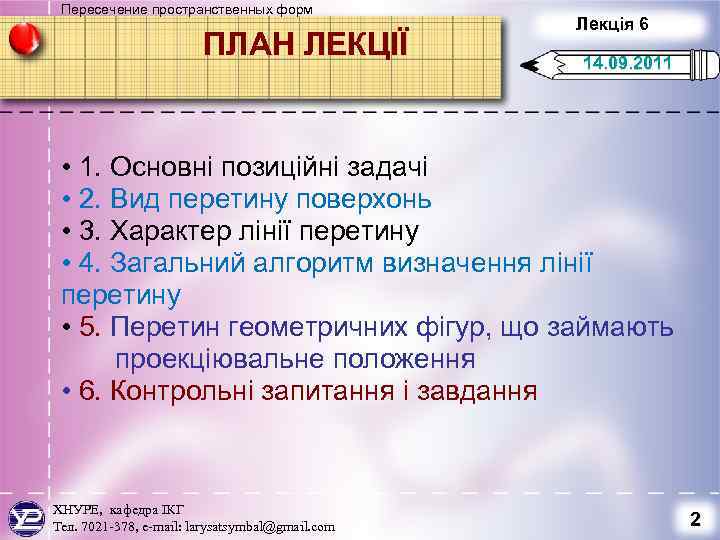 Пересечение пространственных форм

ПЛАН ЛЕКЦІЇ

Лекція 6

14.09.2011

• 1. Основні позиційні задачі
• 2. Вид перетину поверхонь
• 3. Характер лінії перетину
• 4. Загальний алгоритм визначення лінії перетину
• 5. Перетин геометричних фігур, що займають проекціювальне положення
• 6. Контрольні запитання і завдання

ХНУРЕ, кафедра ІКГ
Тел. 7021-378, e-mail: larysatsymbal@gmail.com

2